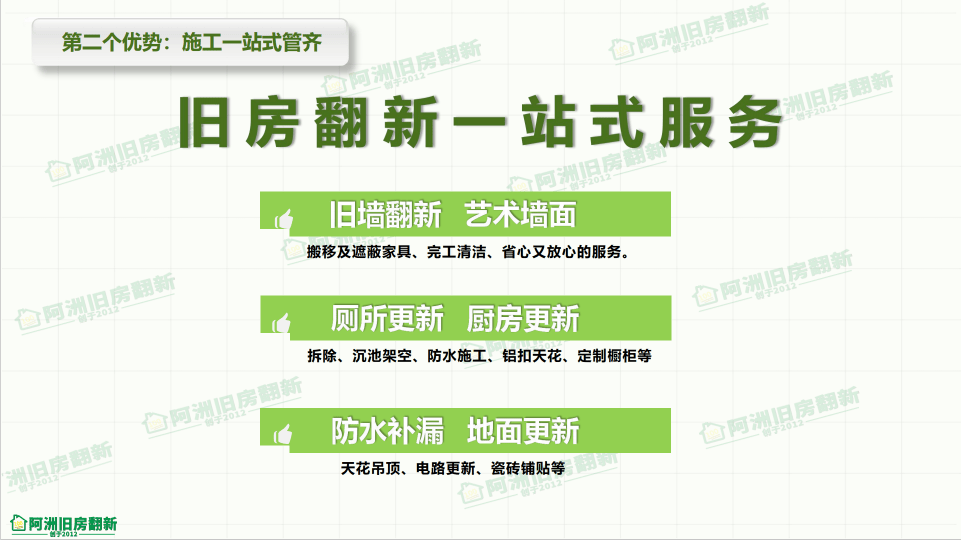 第二个优势：施工一站式管齐

旧房翻新一站式服务

旧墙翻新 艺术墙面

搬移及遮蔽家具、完工清洁、省心又放心的服务。

厕所更新 厨房更新

拆除、沉池架空、防水施工、铝扣天花、定制橱柜等

防水补漏 地面更新

天花吊顶、电路更新、瓷砖铺贴等

阿洲旧房翻新
创于2012